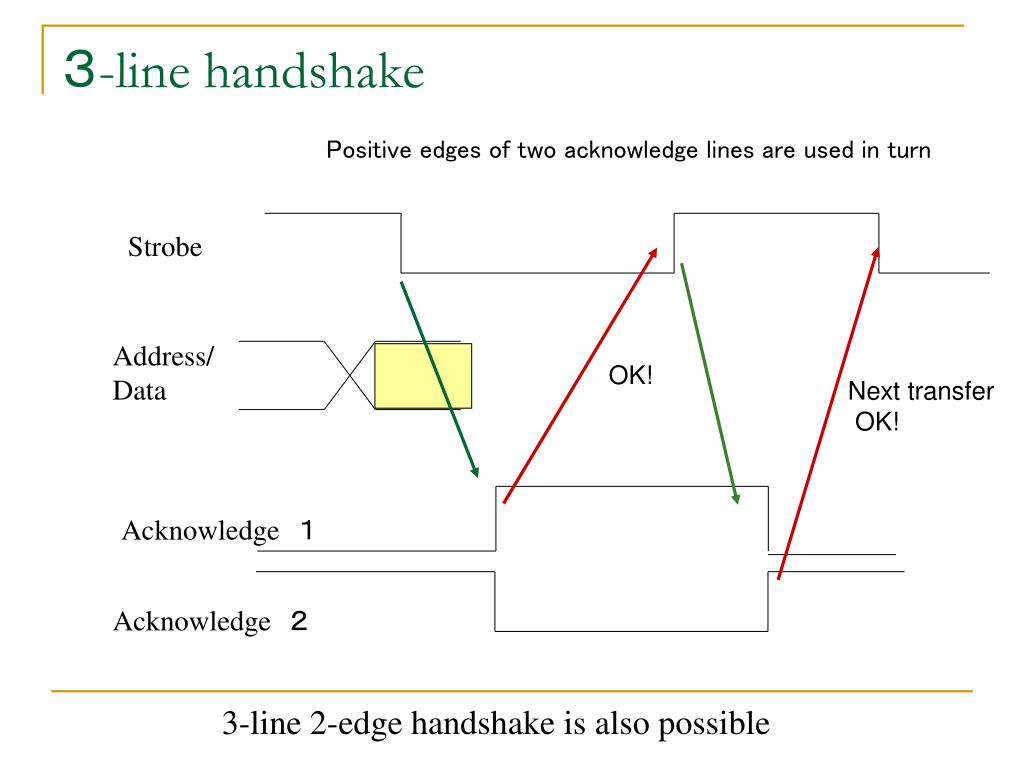 3-line handshake

Positive edges of two acknowledge lines are used in turn

Strobe

Address/
Data

OK!

Next transfer
OK!

Acknowledge 1

Acknowledge 2

3-line 2-edge handshake is also possible